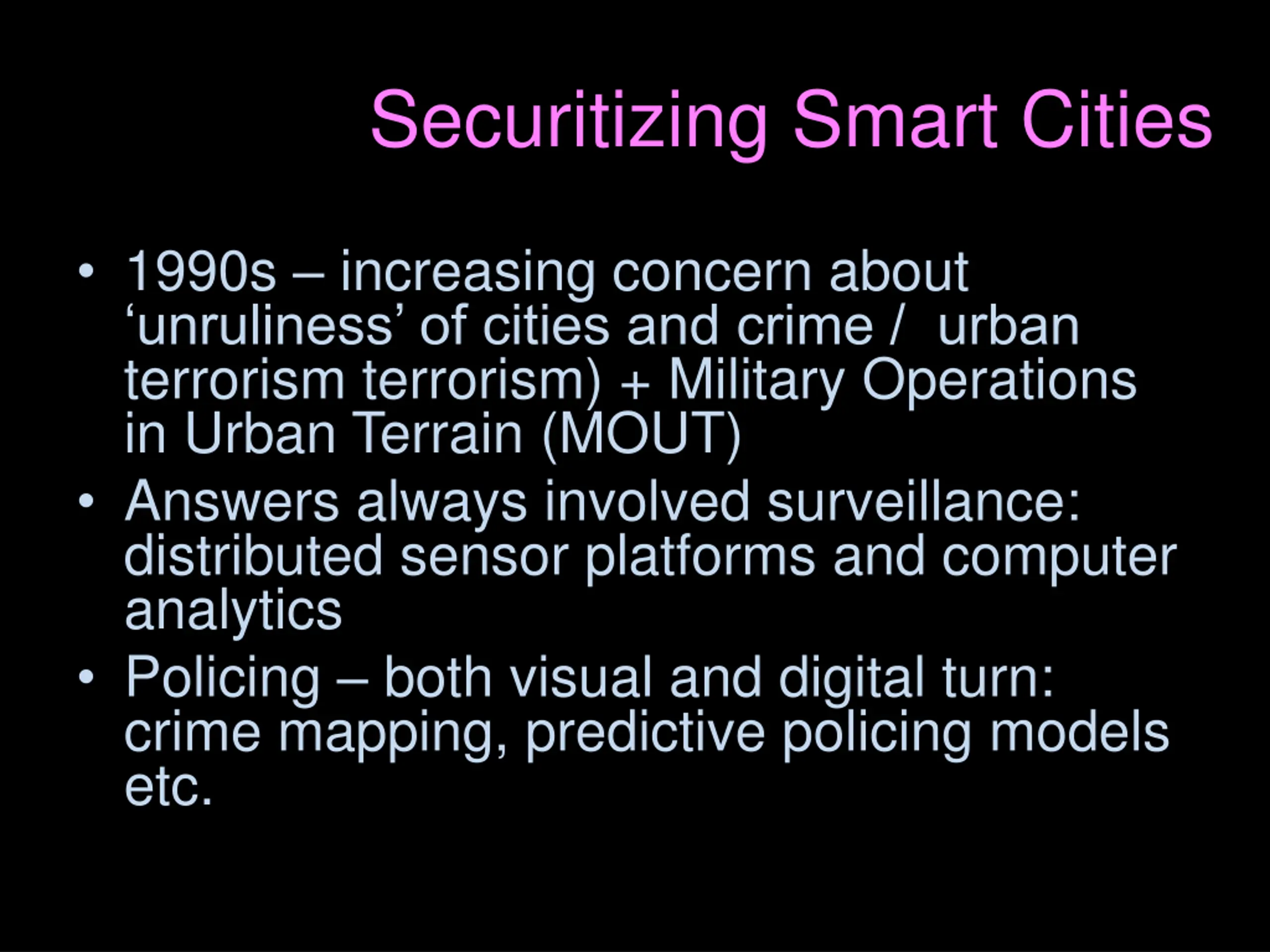 Securitizing Smart Cities

• 1990s – increasing concern about ‘unruliness’ of cities and crime /  urban terrorism terrorism) + Military Operations in Urban Terrain (MOUT)
• Answers always involved surveillance: distributed sensor platforms and computer analytics
• Policing – both visual and digital turn: crime mapping, predictive policing models etc.